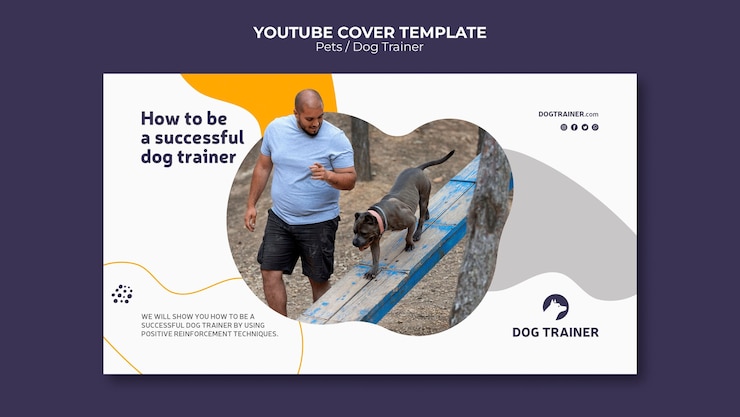 YOUTUBE COVER TEMPLATE
Pets / Dog Trainer

How to be a successful dog trainer

DOGTRAINER.com

WE WILL SHOW YOU HOW TO BE A SUCCESSFUL DOG TRAINER BY USING POSITIVE REINFORCEMENT TECHNIQUES.

DOG TRAINER